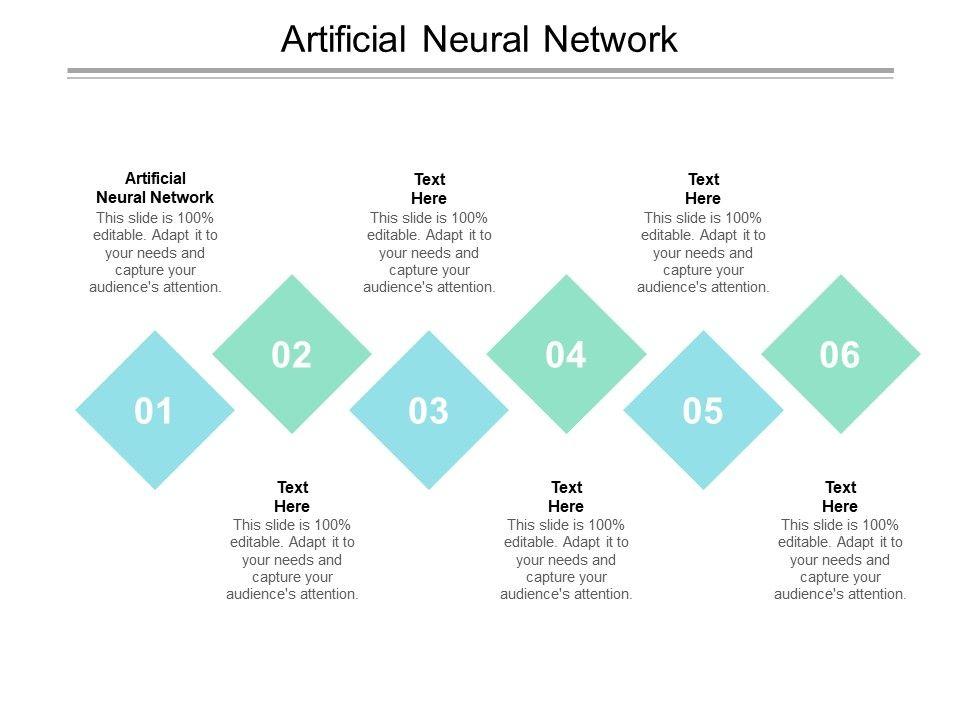 Artificial Neural Network

Artificial Neural Network
This slide is 100% editable. Adapt it to your needs and capture your audience's attention.

01

02

Text Here
This slide is 100% editable. Adapt it to your needs and capture your audience's attention.

Text Here
This slide is 100% editable. Adapt it to your needs and capture your audience's attention.

03

04

Text Here
This slide is 100% editable. Adapt it to your needs and capture your audience's attention.

Text Here
This slide is 100% editable. Adapt it to your needs and capture your audience's attention.

05

06

Text Here
This slide is 100% editable. Adapt it to your needs and capture your audience's attention.